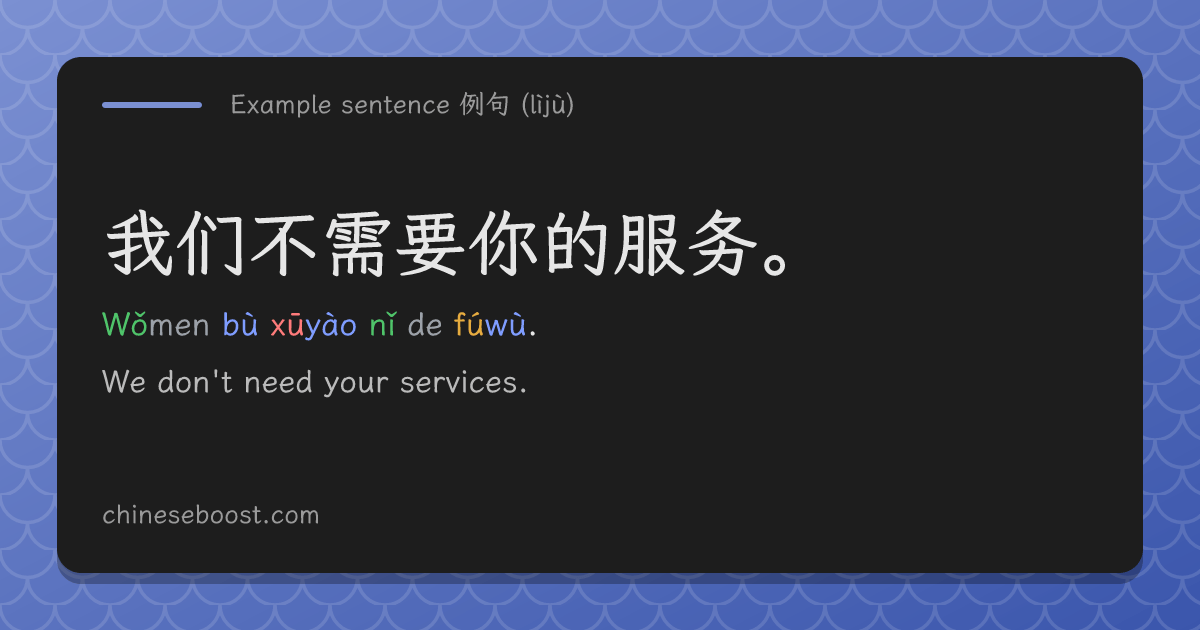 Example sentence 例句 (lìjù)

我们不需要你的服务。

Wǒmen bù xūyào nǐ de fúwù.

We don't need your services.

chineseboost.com